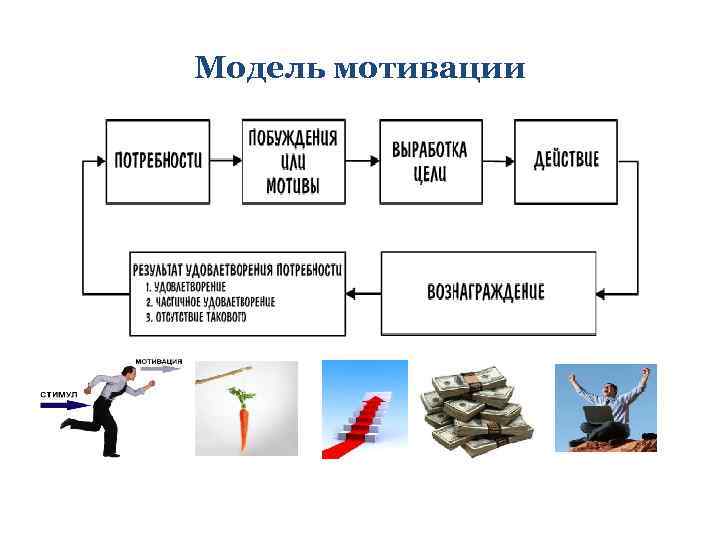 Модель мотивации

ПОТРЕБНОСТИ

ПОБУЖДЕНИЯ ИЛИ МОТИВЫ

ВЫРАБОТКА ЦЕЛИ

ДЕЙСТВИЕ

РЕЗУЛЬТАТ УДОВЛЕТВОРЕНИЯ ПОТРЕБНОСТИ
1. УДОВЛЕТВОРЕНИЕ
2. ЧАСТИЧНОЕ УДОВЛЕТВОРЕНИЕ
3. ОТСУТСТВИЕ ТАКОВОГО

ВОЗНАГРАЖДЕНИЕ

МОТИВАЦИЯ
СТИМУЛ